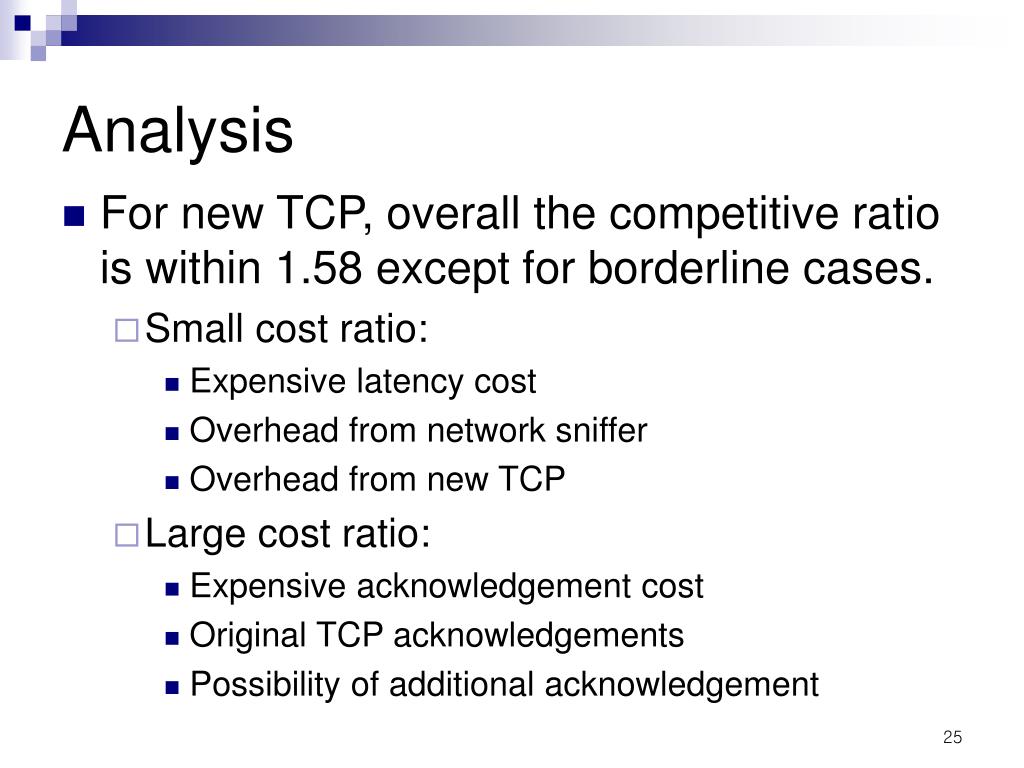 Analysis

For new TCP, overall the competitive ratio is within 1.58 except for borderline cases.

Small cost ratio:

Expensive latency cost

Overhead from network sniffer

Overhead from new TCP

Large cost ratio:

Expensive acknowledgement cost

Original TCP acknowledgements

Possibility of additional acknowledgement

25